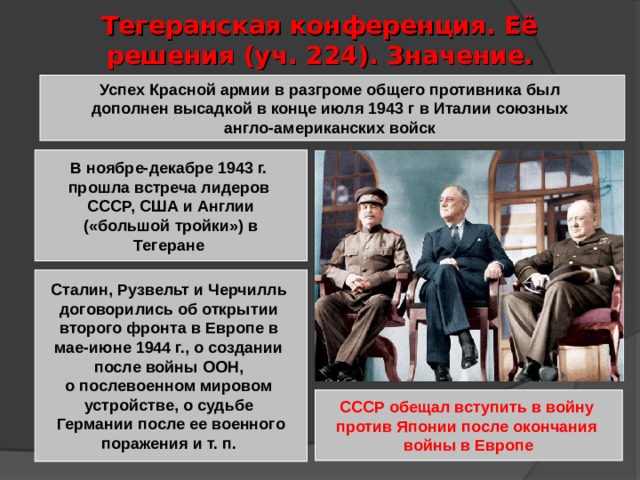 Тегеранская конференция. Её решения (уч. 224). Значение.

Успех Красной армии в разгроме общего противника был дополнен высадкой в конце июля 1943 г в Италии союзных англо-американских войск

В ноябре-декабре 1943 г. прошла встреча лидеров СССР, США и Англии («большой тройки») в Тегеране

Сталин, Рузвельт и Черчилль договорились об открытии второго фронта в Европе в мае-июне 1944 г., о создании после войны ООН, о послевоенном мировом устройстве, о судьбе Германии после ее военного поражения и т. п.

СССР обещал вступить в войну против Японии после окончания войны в Европе